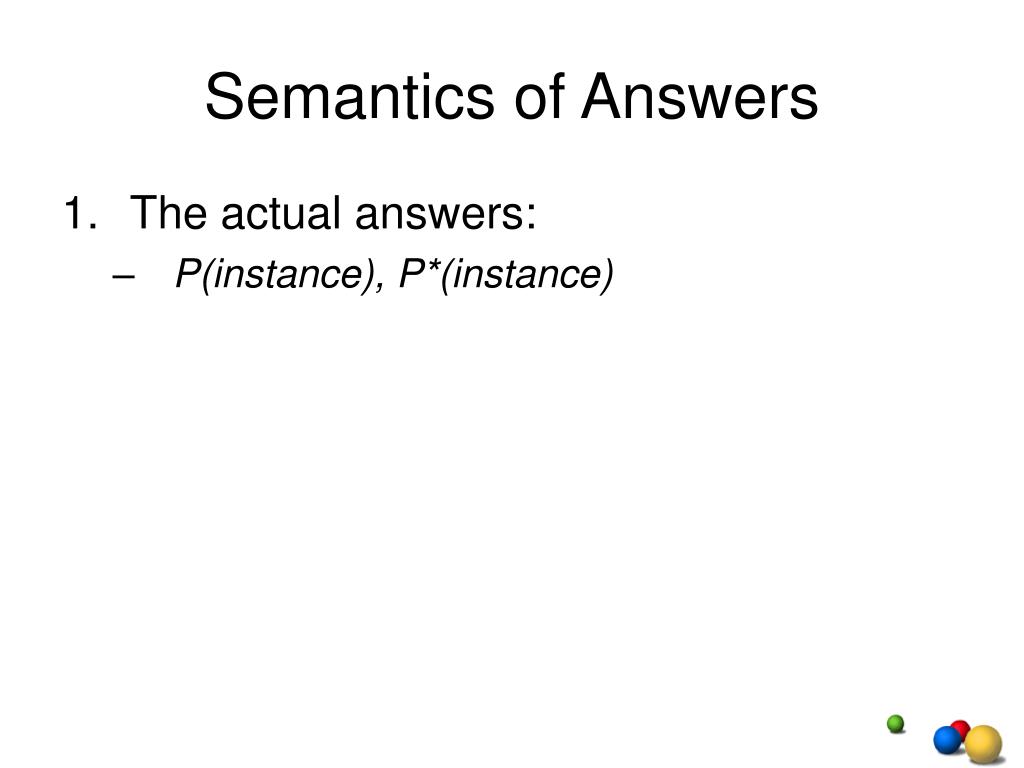 Semantics of Answers

1. The actual answers:
– P(instance), P*(instance)